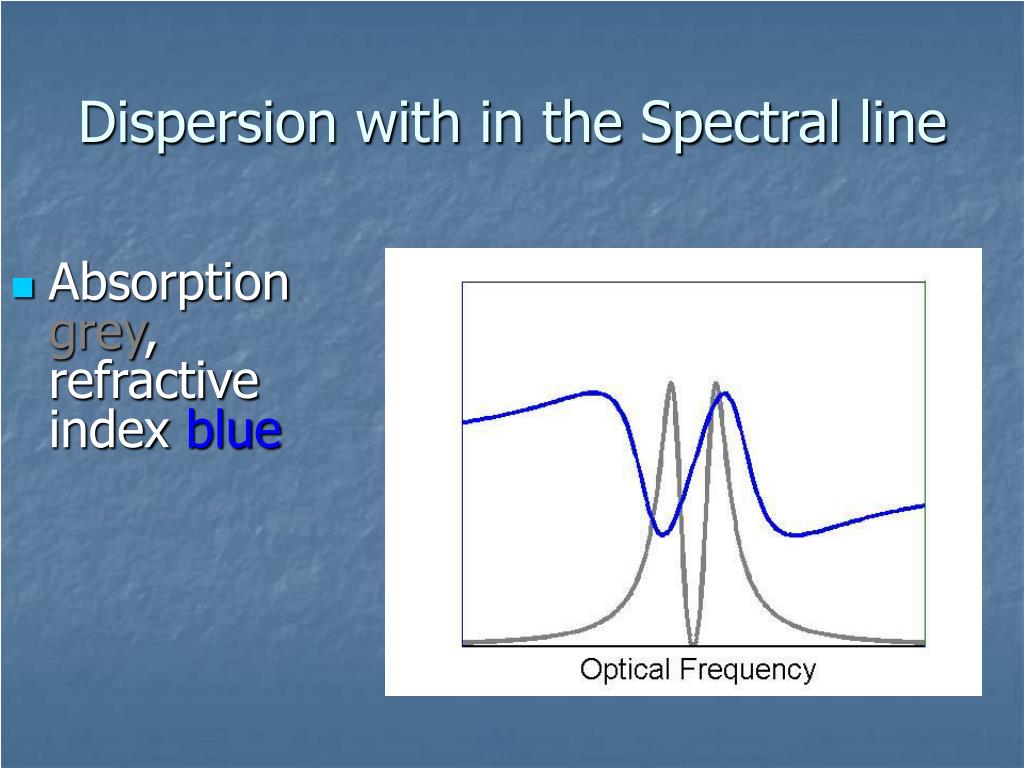 Dispersion with in the Spectral line

Absorption grey, refractive index blue

Optical Frequency